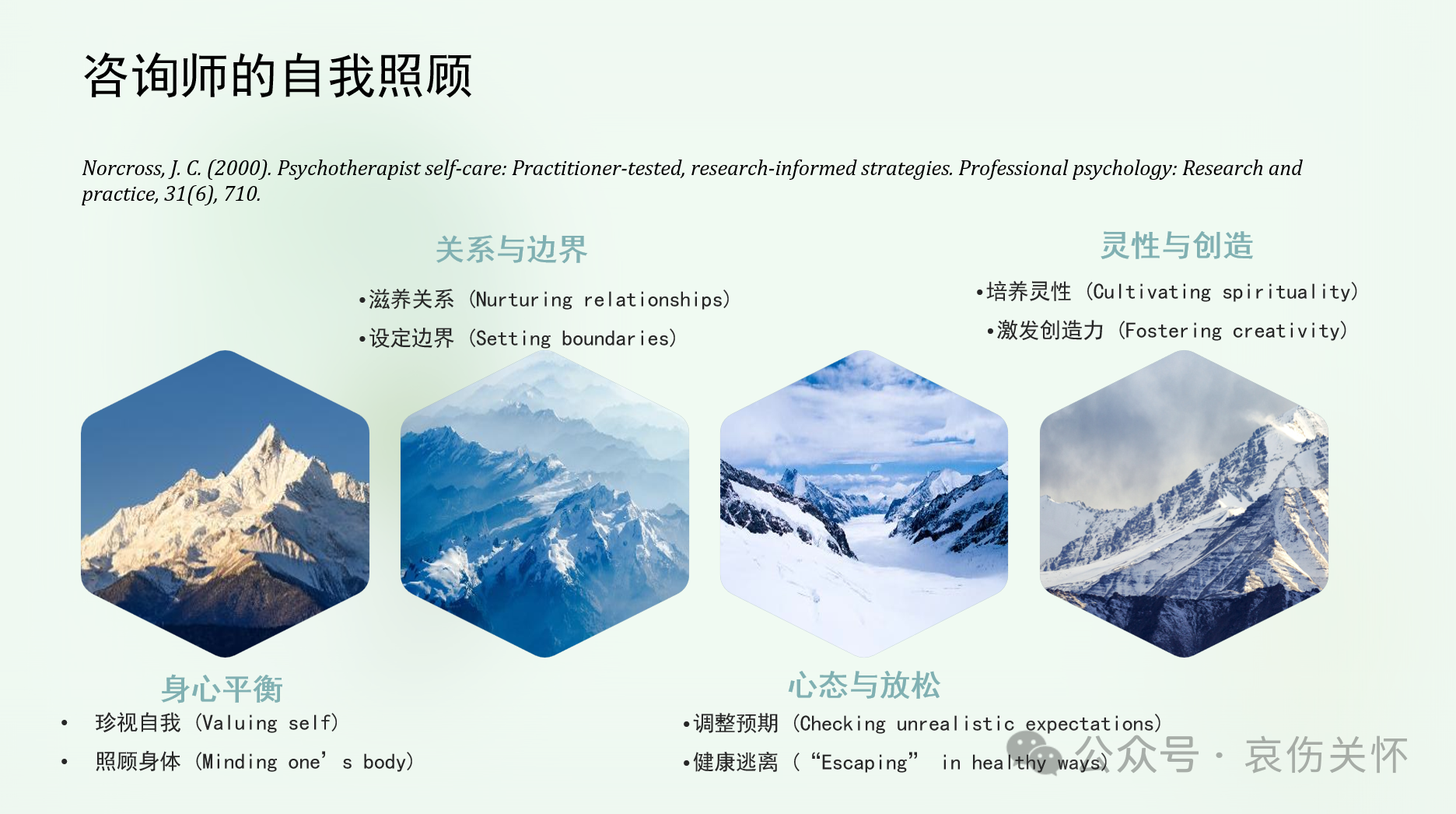 咨询师的自我照顾

Norcross, J. C. (2000). Psychotherapist self-care: Practitioner-tested, research-informed strategies. Professional psychology: Research and practice, 31(6), 710.

关系与边界

•滋养关系（Nurturing relationships)

•设定边界（Setting boundaries)

灵性与创造

•培养灵性（Cultivating spirituality)

•激发创造力（Fostering creativity)

身心平衡

• 珍视自我（Valuing self)

• 照顾身体（Minding one’s body)

心态与放松

•调整预期（Checking unrealistic expectations)

•健康逃离（“Escaping” in healthy ways)

公众号 · 哀伤关怀